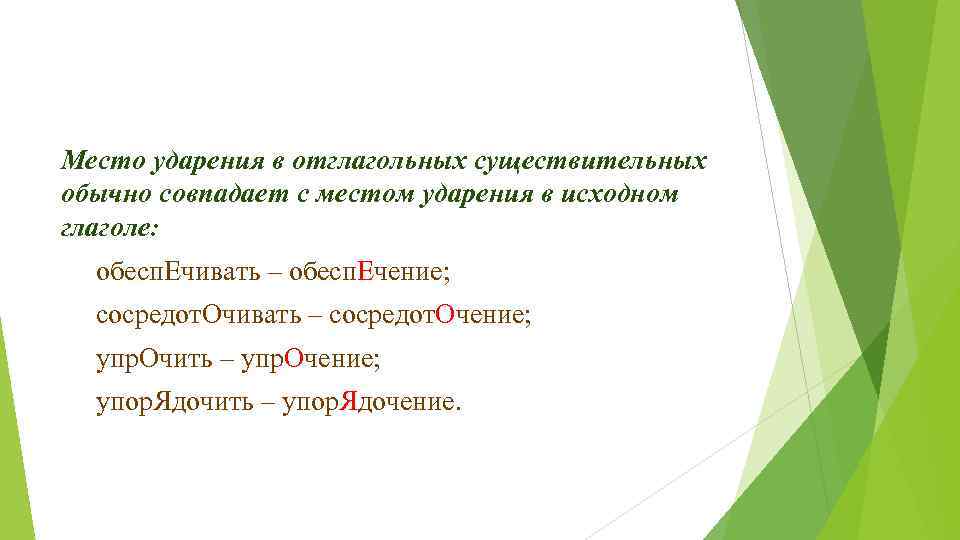 Место ударения в отглагольных существительных обычно совпадает с местом ударения в исходном глаголе:

обеспЕчивать – обеспЕчение;

сосредотОчивать – сосредотОчение;

упрОчить – упрОчение;

упорЯдочить – упорЯдочение.